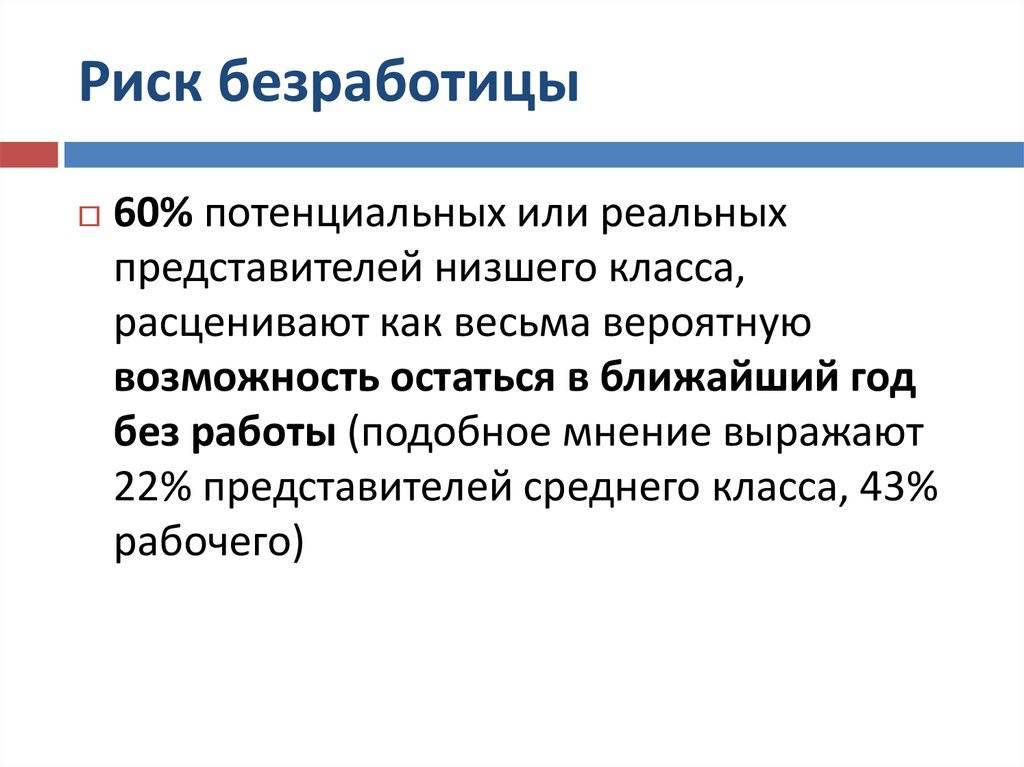 Риск безработицы

60% потенциальных или реальных представителей низшего класса, расценивают как весьма вероятную возможность остаться в ближайший год без работы (подобное мнение выражают 22% представителей среднего класса, 43% рабочего)